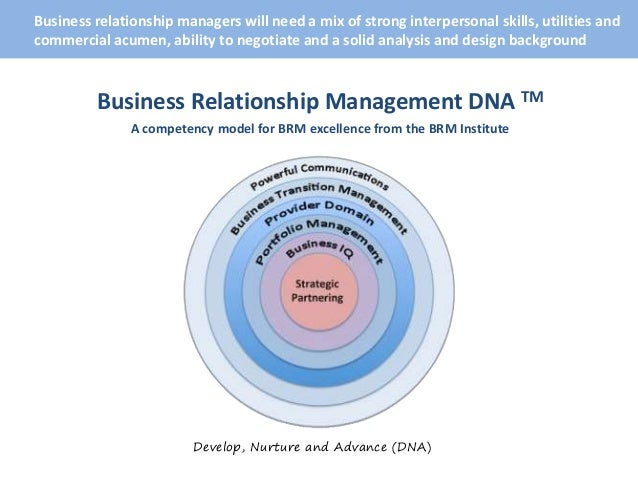 Business relationship managers will need a mix of strong interpersonal skills, utilities and commercial acumen, ability to negotiate and a solid analysis and design background

Business Relationship Management DNA ™

A competency model for BRM excellence from the BRM Institute

Powerful Communications

Business Transition Management

Provider Domain

Portfolio Management

Business IQ

Strategic Partnering

Develop, Nurture and Advance (DNA)